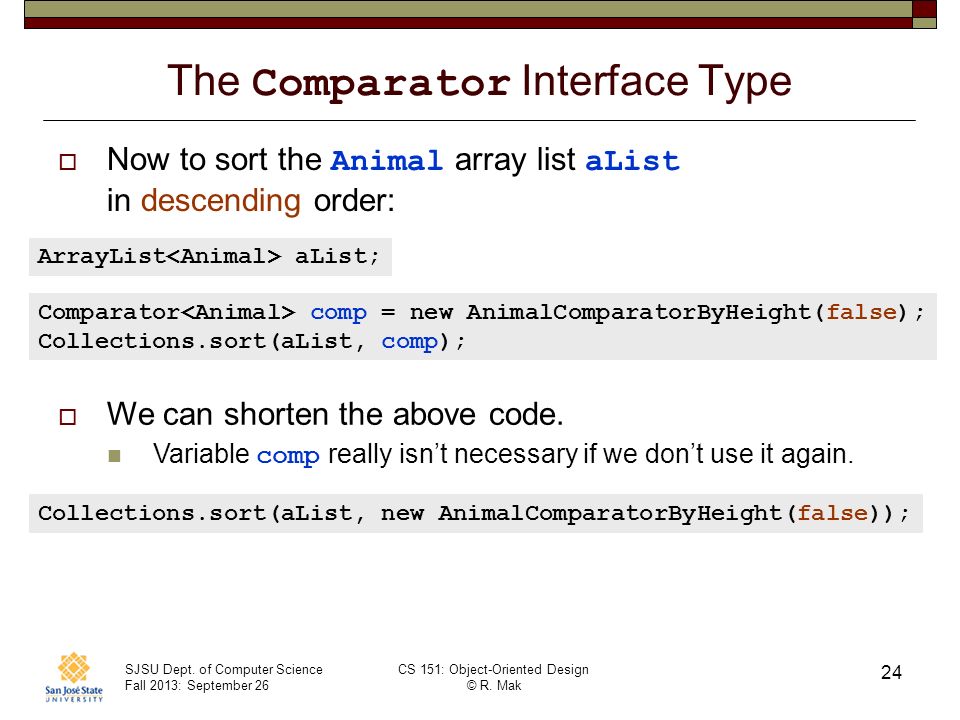 The Comparator Interface Type

Now to sort the Animal array list aList in descending order:

ArrayList<Animal> aList;

Comparator<Animal> comp = new AnimalComparatorByHeight(false);
Collections.sort(aList, comp);

We can shorten the above code.

Variable comp really isn't necessary if we don't use it again.

Collections.sort(aList, new AnimalComparatorByHeight(false));

San José State UNIVERSITY

SJSU Dept. of Computer Science
Fall 2013: September 26

CS 151: Object-Oriented Design
© R. Mak

24